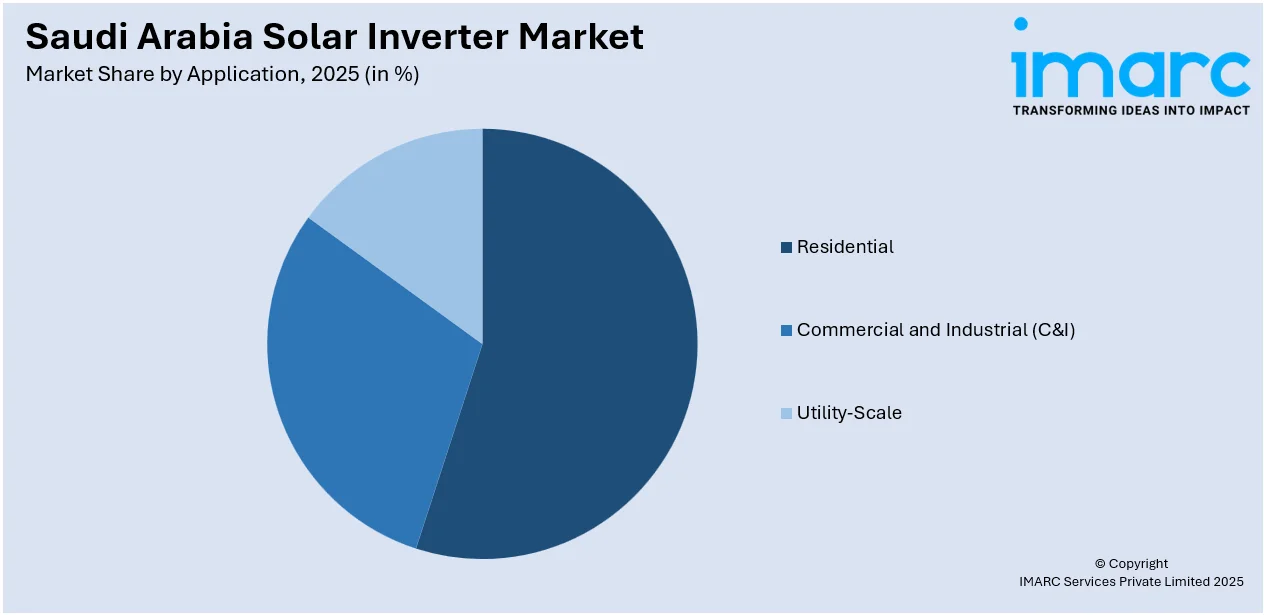 Saudi Arabia Solar Inverter Market
Market Share by Application, 2025 (in %)

imarc
TRANSFORMING IDEAS INTO IMPACT

Residential

Commercial and Industrial (C&I)

Utility-Scale

© Copyright
IMARC Services Private Limited 2025